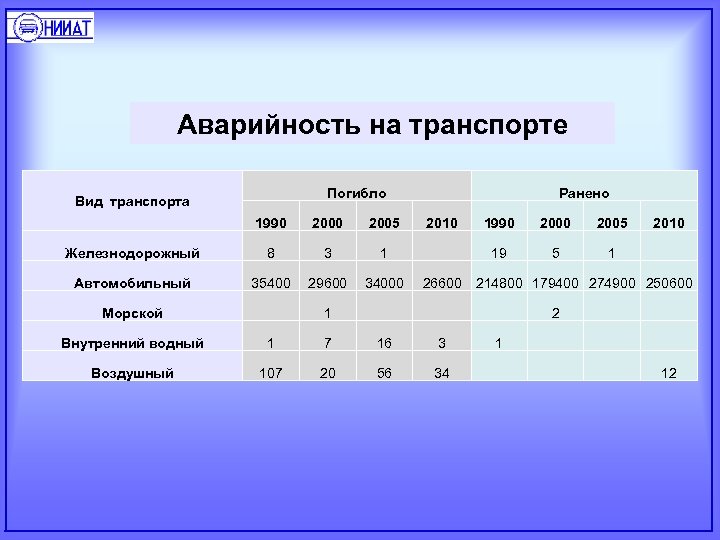 НИИАТ

Аварийность на транспорте

| Вид транспорта | Погибло | | | | Ранено | | | |
|---|---|---|---|---|---|---|---|---|
| | 1990 | 2000 | 2005 | 2010 | 1990 | 2000 | 2005 | 2010 |
| Железнодорожный | 8 | 3 | 1 | | 19 | 5 | 1 | |
| Автомобильный | 35400 | 29600 | 34000 | 26600 | 214800 | 179400 | 274900 | 250600 |
| Морской | | 1 | | | | 2 | | |
| Внутренний водный | 1 | 7 | 16 | 3 | 1 | | | |
| Воздушный | 107 | 20 | 56 | 34 | | | | 12 |